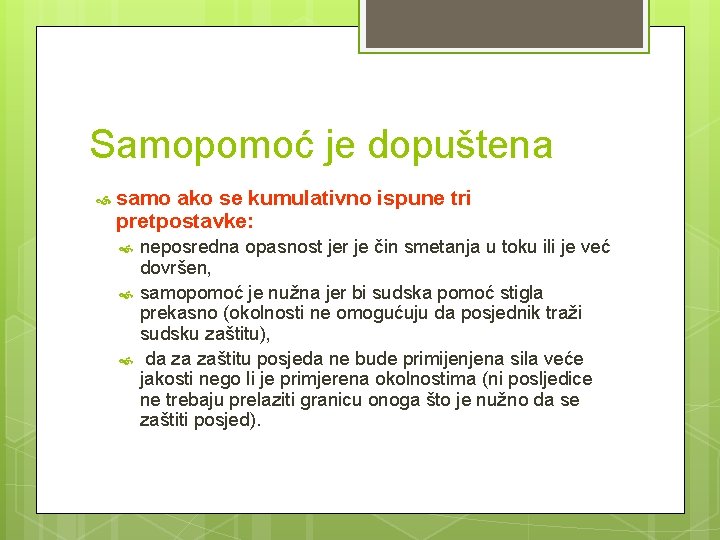 Samopomoć je dopuštena

samo ako se kumulativno ispune tri pretpostavke:

neposredna opasnost jer je čin smetanja u toku ili je već dovršen,

samopomoć je nužna jer bi sudska pomoć stigla prekasno (okolnosti ne omogućuju da posjednik traži sudsku zaštitu),

da za zaštitu posjeda ne bude primijenjena sila veće jakosti nego li je primjerena okolnostima (ni posljedice ne trebaju prelaziti granicu onoga što je nužno da se zaštiti posjed).